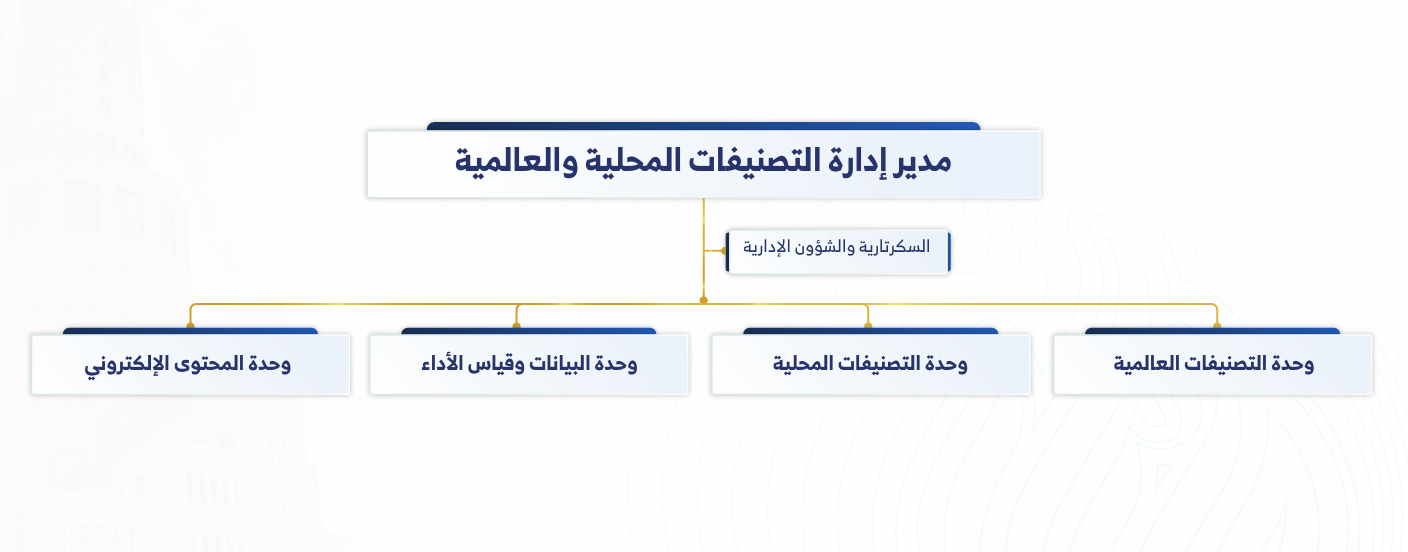 مدير إدارة التصنيفات المحلية والعالمية

السكرتارية والشؤون الإدارية

وحدة التصنيفات العالمية

وحدة التصنيفات المحلية

وحدة البيانات وقياس الأداء

وحدة المحتوى الإلكتروني